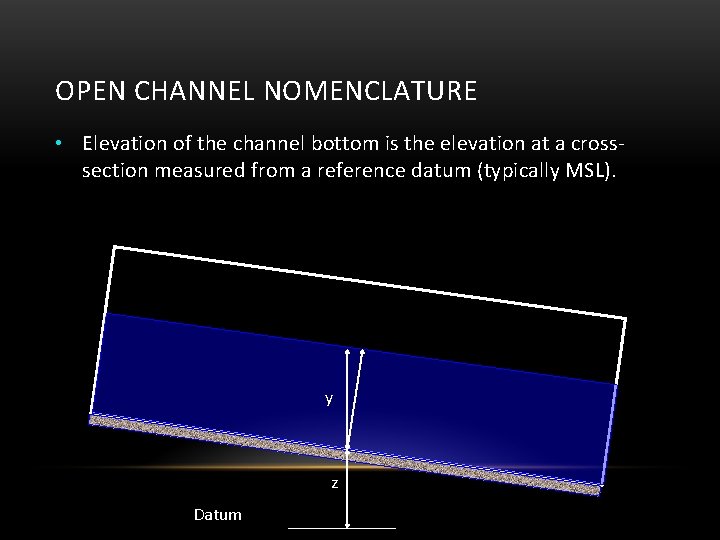 OPEN CHANNEL NOMENCLATURE

• Elevation of the channel bottom is the elevation at a cross-section measured from a reference datum (typically MSL).

y

z

Datum